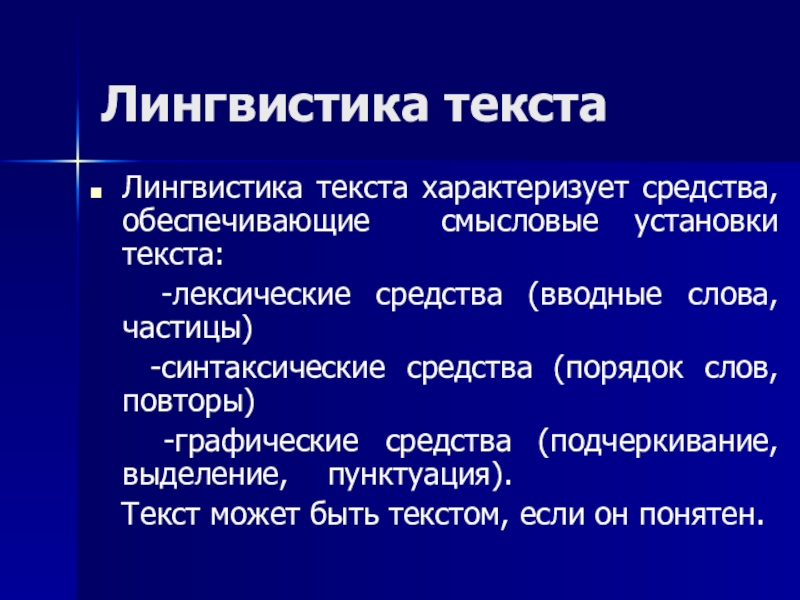 Лингвистика текста

Лингвистика текста характеризует средства, обеспечивающие смысловые установки текста:

-лексические средства (вводные слова, частицы)

-синтаксические средства (порядок слов, повторы)

-графические средства (подчеркивание, выделение, пунктуация).

Текст может быть текстом, если он понятен.